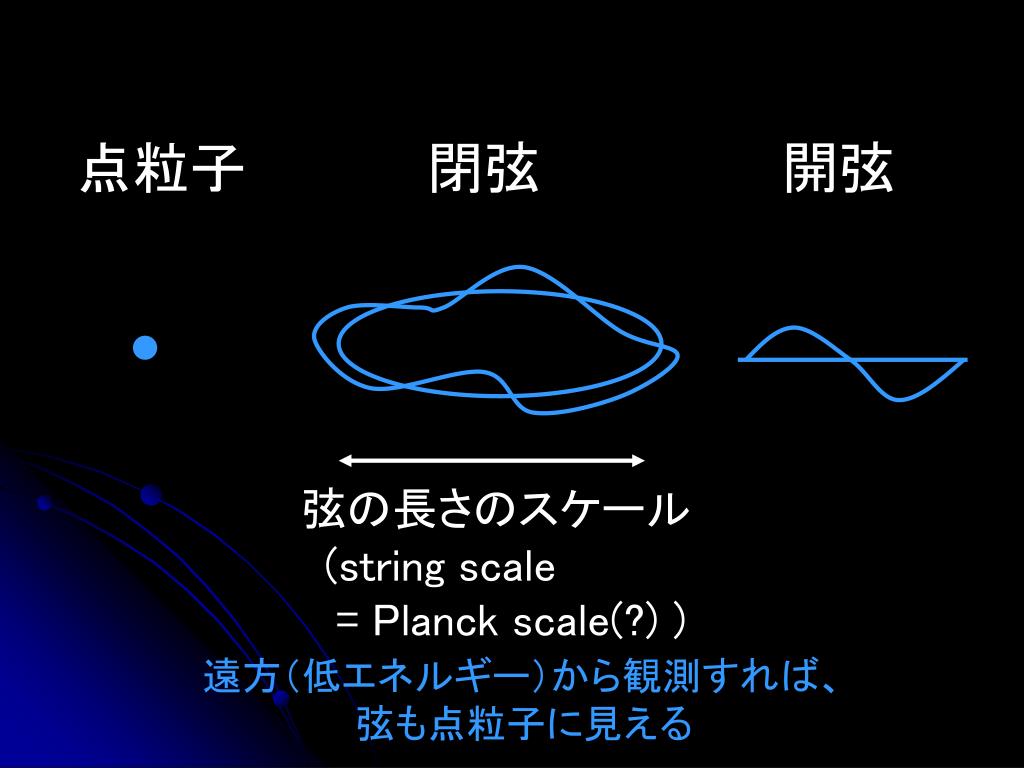 点粒子　　閉弦　　開弦

弦の長さのスケール
（string scale
= Planck scale(?) ）

遠方（低エネルギー）から観測すれば、
弦も点粒子に見える